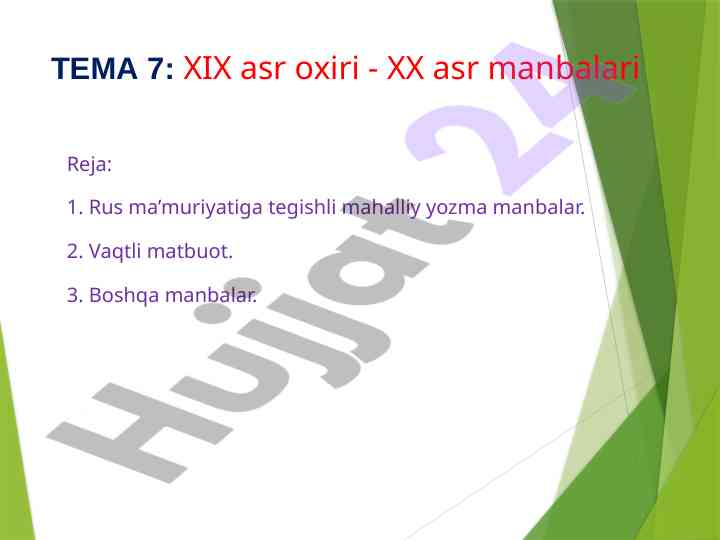 TEMA 7: XIX asr oxiri - XX asr manbalari

Reja:

1. Rus ma’muriyatiga tegishli mahalliy yozma manbalar.

2. Vaqtli matbuot.

3. Boshqa manbalar.

Hujjat 24